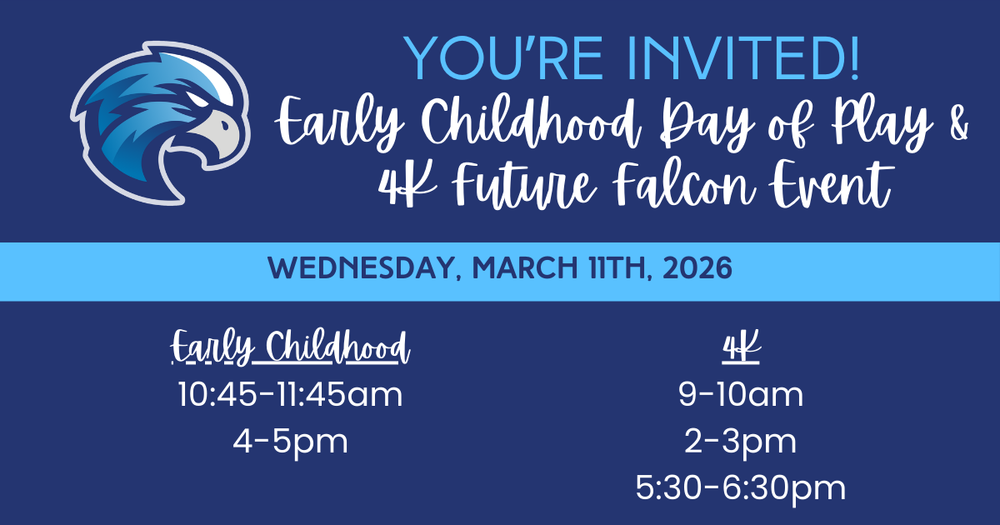 YOU'RE INVITED!
Early Childhood Day of Play & 4K Future Falcon Event

WEDNESDAY, MARCH 11TH, 2026

Early Childhood
10:45-11:45am
4-5pm

4K
9-10am
2-3pm
5:30-6:30pm